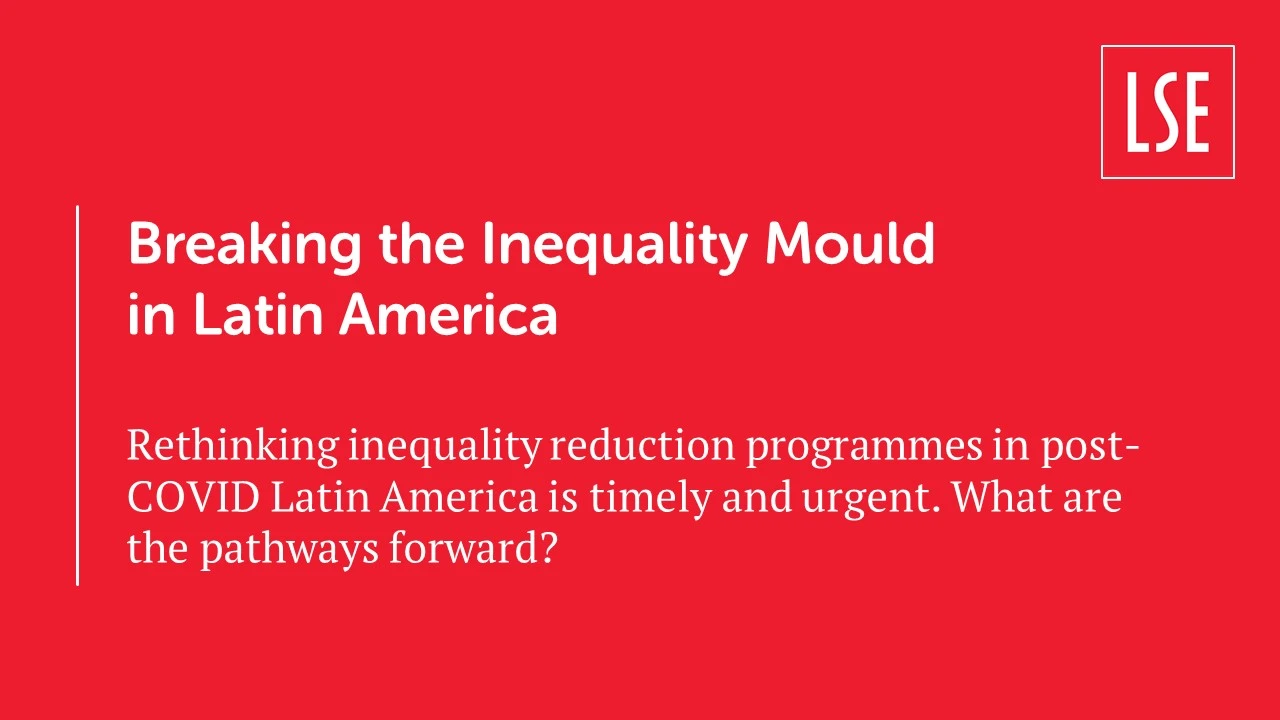 LSE

Breaking the Inequality Mould in Latin America

Rethinking inequality reduction programmes in post-COVID Latin America is timely and urgent. What are the pathways forward?